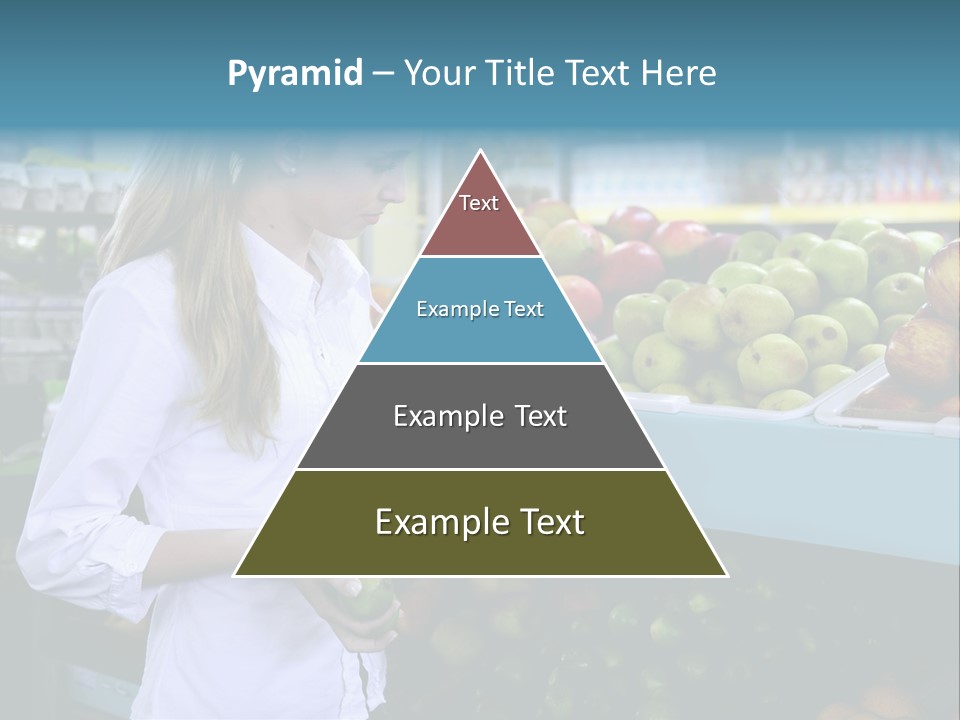 Pyramid – Your Title Text Here

Text

Example Text

Example Text

Example Text